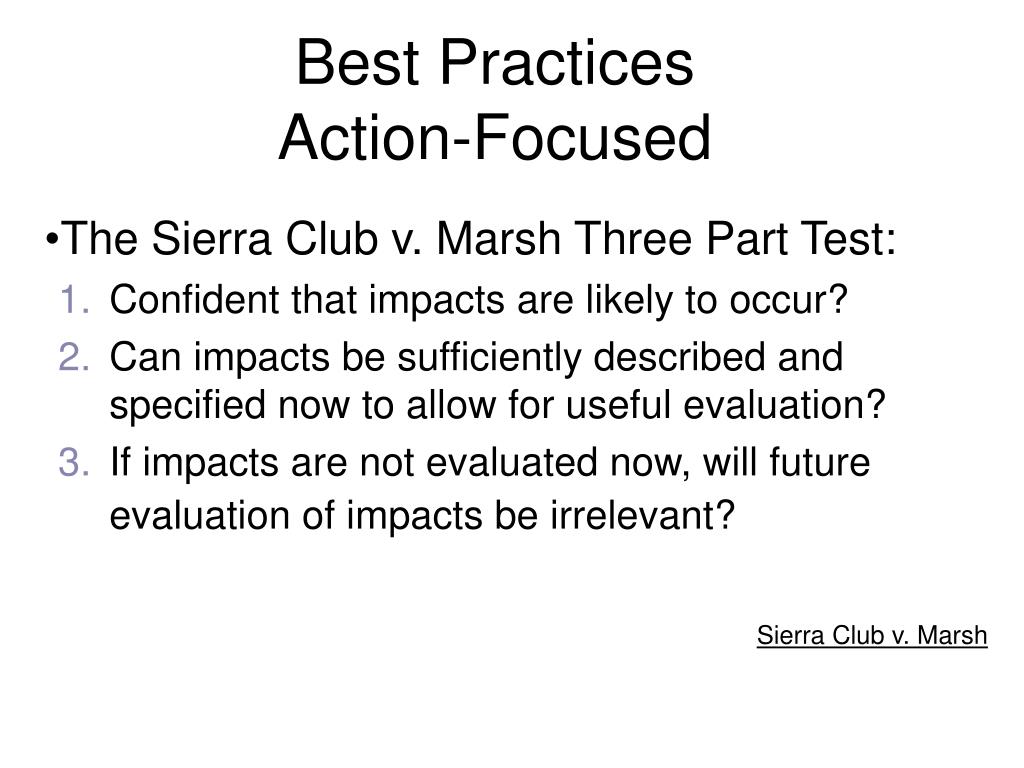 Best Practices
Action-Focused

•The Sierra Club v. Marsh Three Part Test:

1. Confident that impacts are likely to occur?
2. Can impacts be sufficiently described and specified now to allow for useful evaluation?
3. If impacts are not evaluated now, will future evaluation of impacts be irrelevant?

Sierra Club v. Marsh